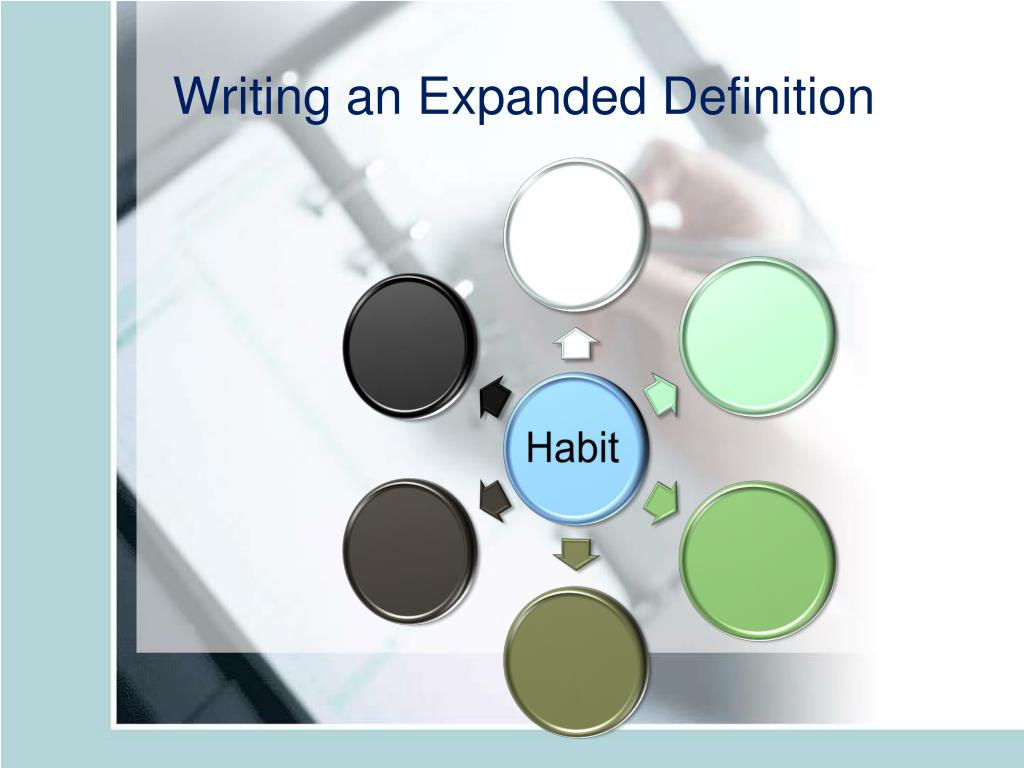 Writing an Expanded Definition

Habit